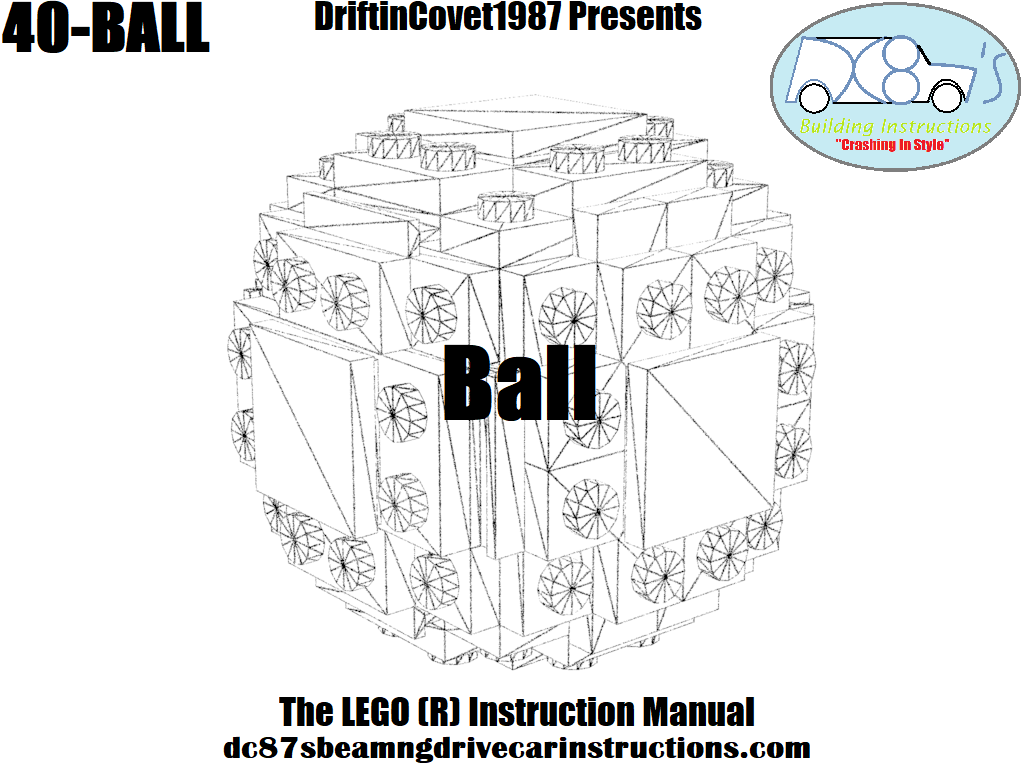 40-BALL

DriftinCovet1987 Presents

DC87's
Building Instructions
"Crashing In Style"

Ball

The LEGO (R) Instruction Manual
dc87sbeamngdrivecarinstructions.com